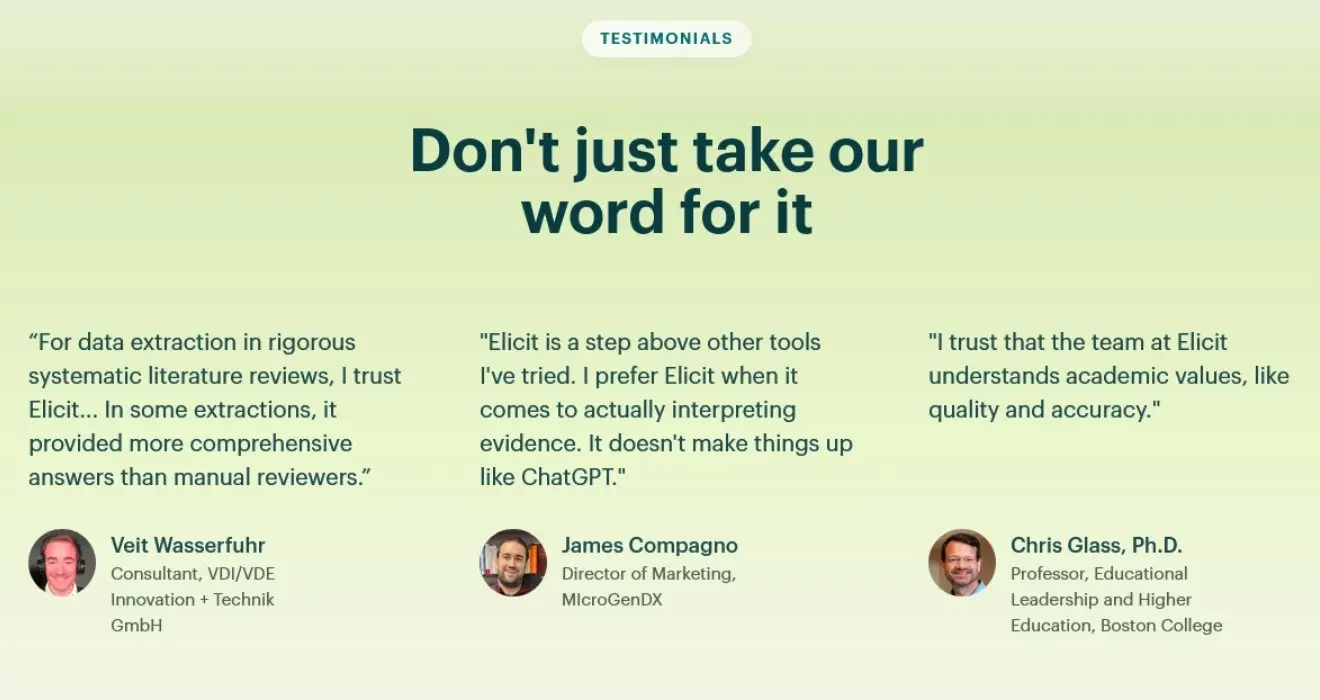 TESTIMONIALS

Don't just take our word for it

“For data extraction in rigorous systematic literature reviews, I trust Elicit... In some extractions, it provided more comprehensive answers than manual reviewers.”

Veit Wasserfuhr
Consultant, VDI/VDE Innovation + Technik GmbH

"Elicit is a step above other tools I've tried. I prefer Elicit when it comes to actually interpreting evidence. It doesn't make things up like ChatGPT."

James Compagno
Director of Marketing, MIcroGenDX

"I trust that the team at Elicit understands academic values, like quality and accuracy."

Chris Glass, Ph.D.
Professor, Educational Leadership and Higher Education, Boston College